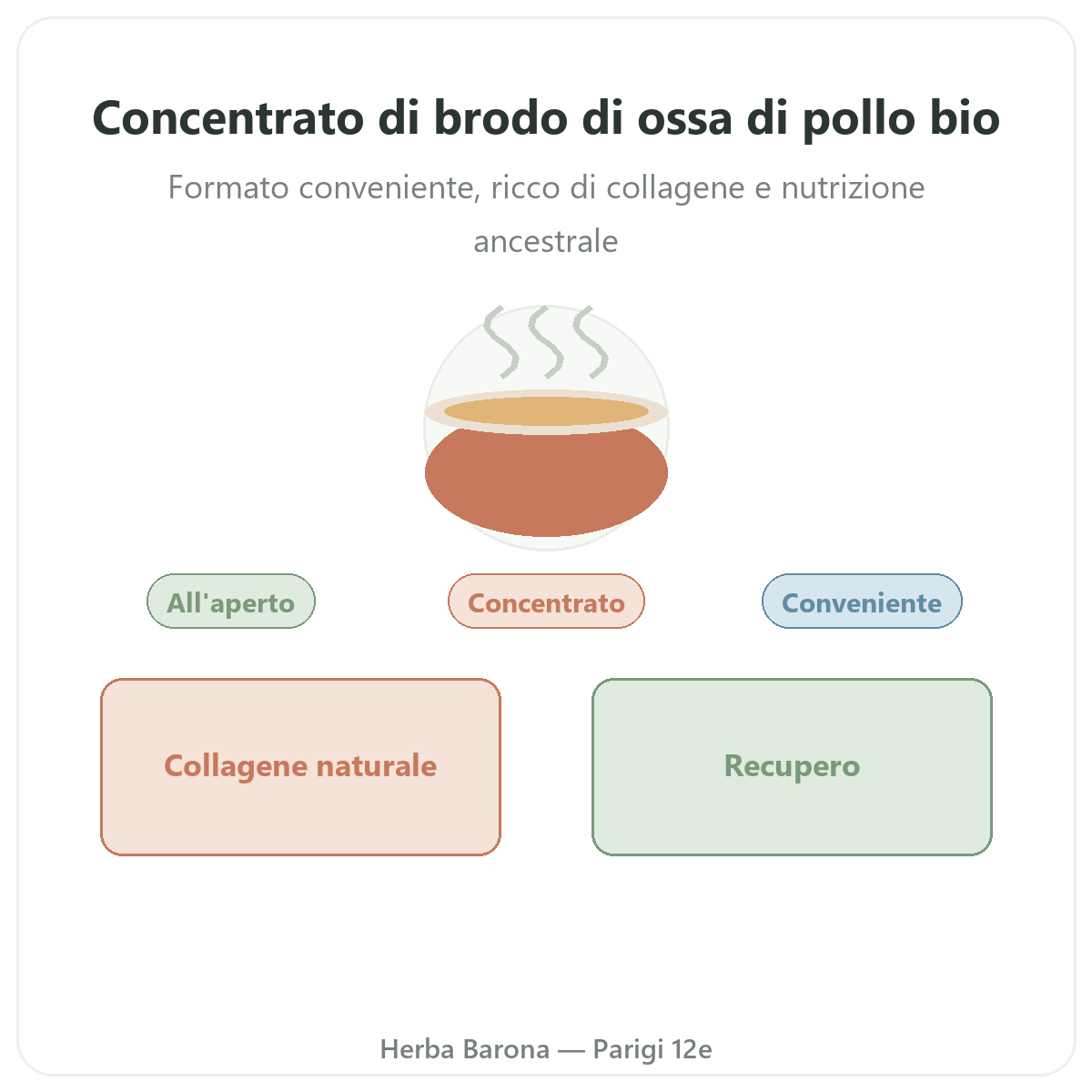 Concentrato di brodo di ossa di pollo bio

Formato conveniente, ricco di collagene e nutrizione ancestrale

All'aperto

Concentrato

Conveniente

Collagene naturale

Recupero

Herba Barona — Parigi 12e